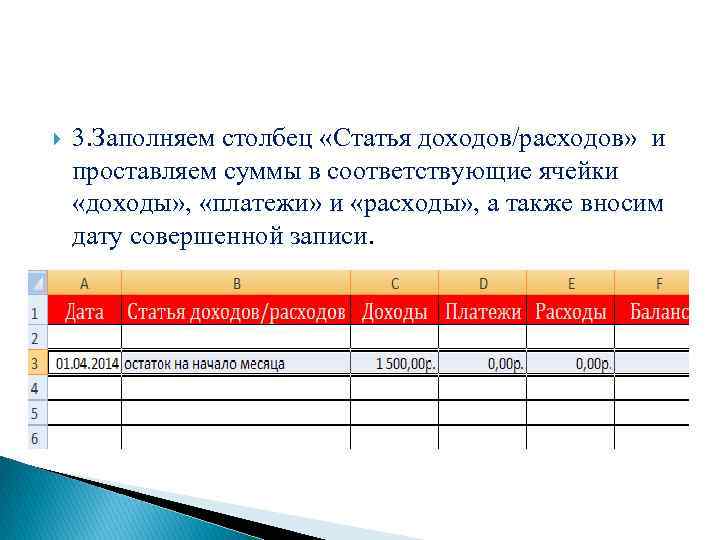 3.Заполняем столбец «Статья доходов/расходов» и проставляем суммы в соответствующие ячейки «доходы», «платежи» и «расходы», а также вносим дату совершенной записи.

| | A | B | C | D | E | F |
|---|---|---|---|---|---|---|
| 1 | Дата | Статья доходов/расходов | Доходы | Платежи | Расходы | Баланс |
| 2 | | | | | | |
| 3 | 01.04.2014 | остаток на начало месяца | 1 500,00р. | 0,00р. | 0,00р. | |
| 4 | | | | | | |
| 5 | | | | | | |
| 6 | | | | | | |